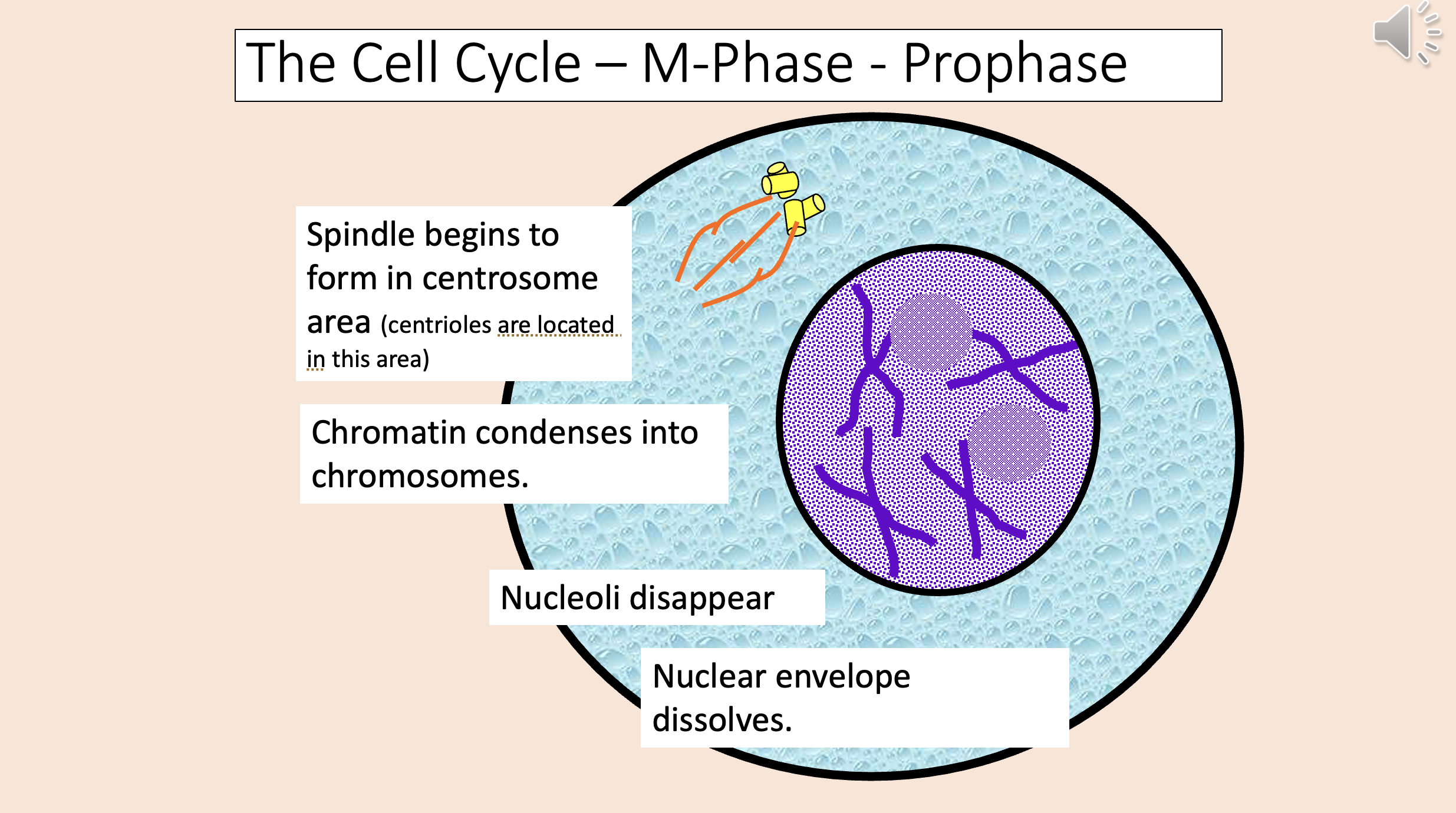 The Cell Cycle – M-Phase - Prophase

Spindle begins to form in centrosome area (centrioles are located in this area)

Chromatin condenses into chromosomes.

Nucleoli disappear

Nuclear envelope dissolves.